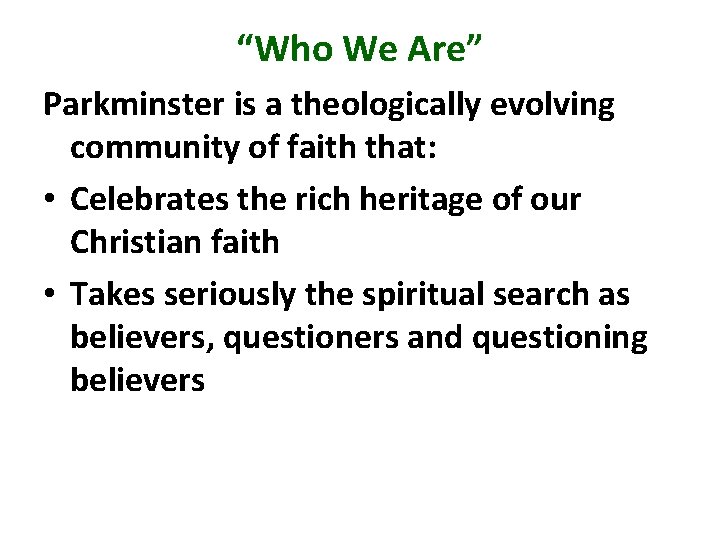 “Who We Are”

Parkminster is a theologically evolving community of faith that:

• Celebrates the rich heritage of our Christian faith

• Takes seriously the spiritual search as believers, questioners and questioning believers